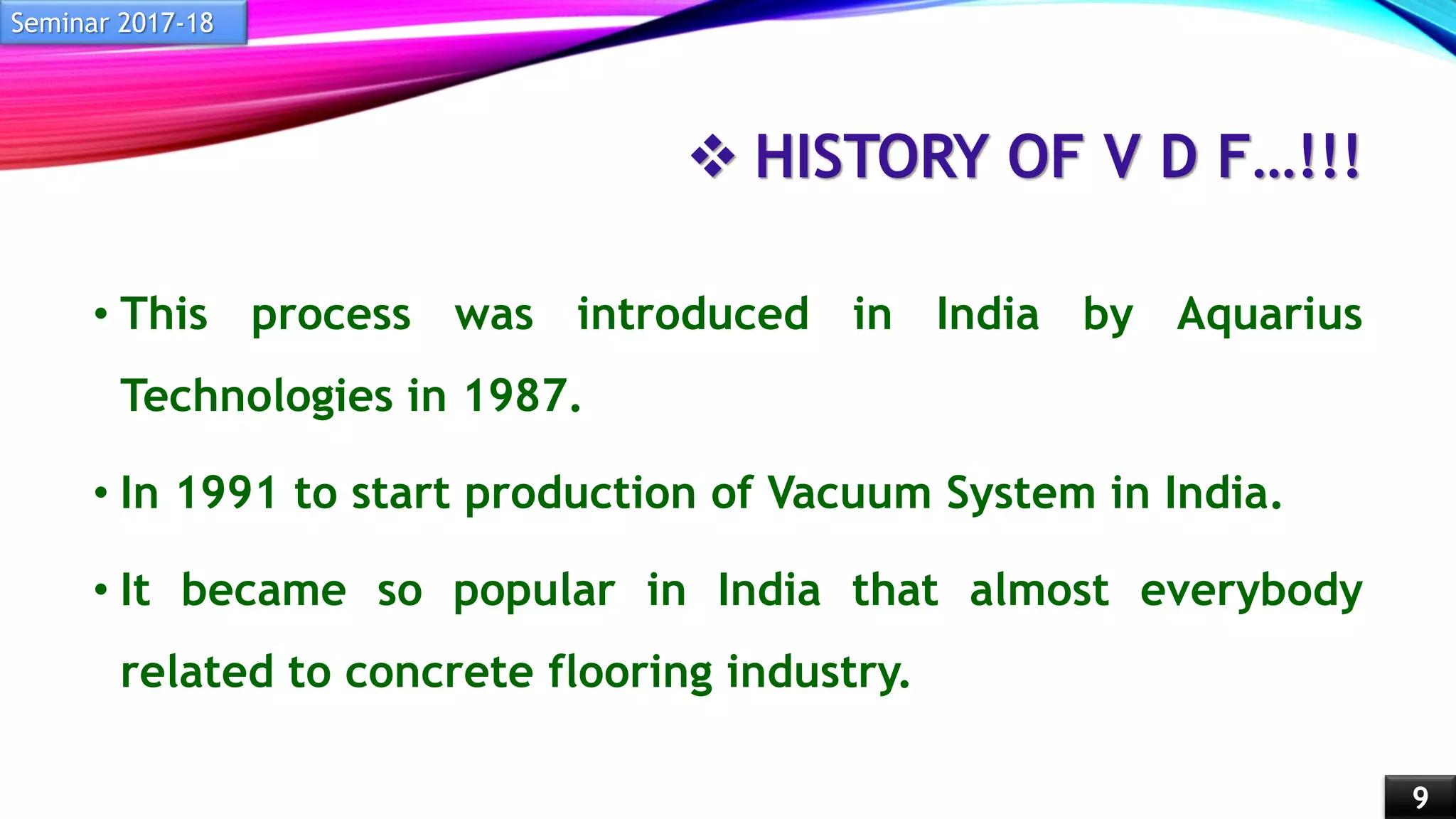 Seminar 2017-18

❖ HISTORY OF V D F…!!!

• This process was introduced in India by Aquarius Technologies in 1987.

• In 1991 to start production of Vacuum System in India.

• It became so popular in India that almost everybody related to concrete flooring industry.

9